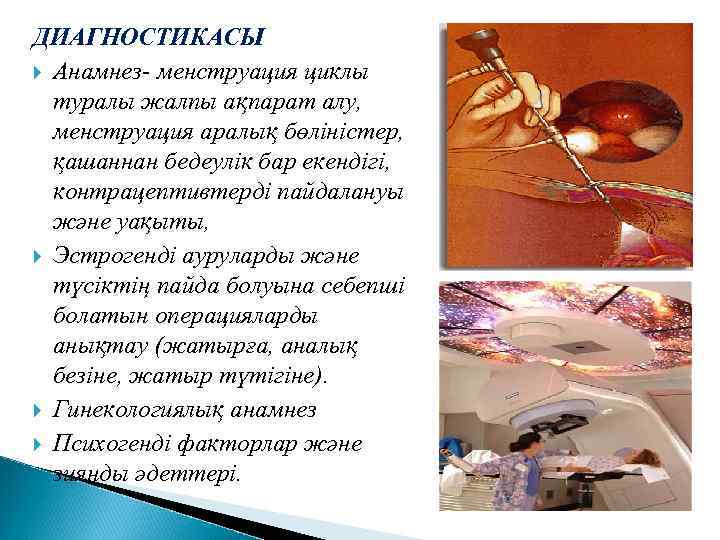 ДИАГНОСТИКАСЫ

Анамнез- менструация циклы туралы жалпы ақпарат алу, менструация аралық бөліністер, қашаннан бедеулік бар екендігі, контрацептивтерді пайдалануы және уақыты,

Эстрогенді ауруларды және түсіктің пайда болуына себепші болатын операцияларды анықтау (жатырға, аналық безіне, жатыр түтігіне).

Гинекологиялық анамнез

Психогенді факторлар және зиянды әдеттері.